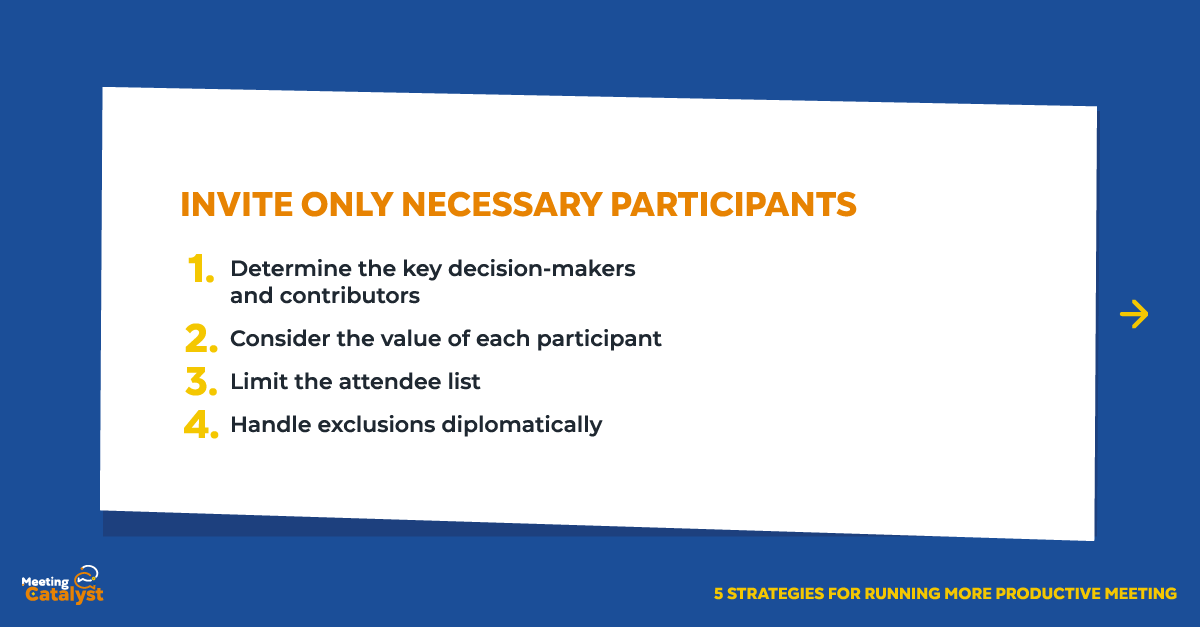 INVITE ONLY NECESSARY PARTICIPANTS

1. Determine the key decision-makers and contributors
2. Consider the value of each participant
3. Limit the attendee list
4. Handle exclusions diplomatically

Meeting Catalyst

5 STRATEGIES FOR RUNNING MORE PRODUCTIVE MEETING